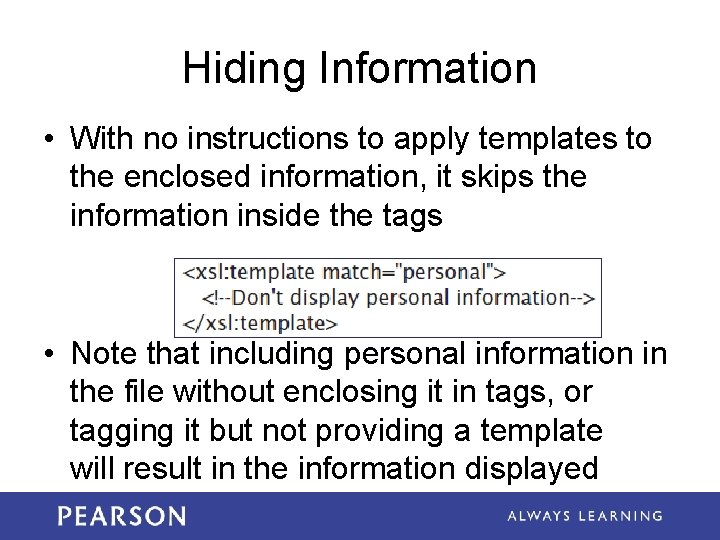 Hiding Information

• With no instructions to apply templates to the enclosed information, it skips the information inside the tags

<xsl:template match="personal">
<!--Don't display personal information-->
</xsl:template>

• Note that including personal information in the file without enclosing it in tags, or tagging it but not providing a template will result in the information displayed

PEARSON

ALWAYS LEARNING